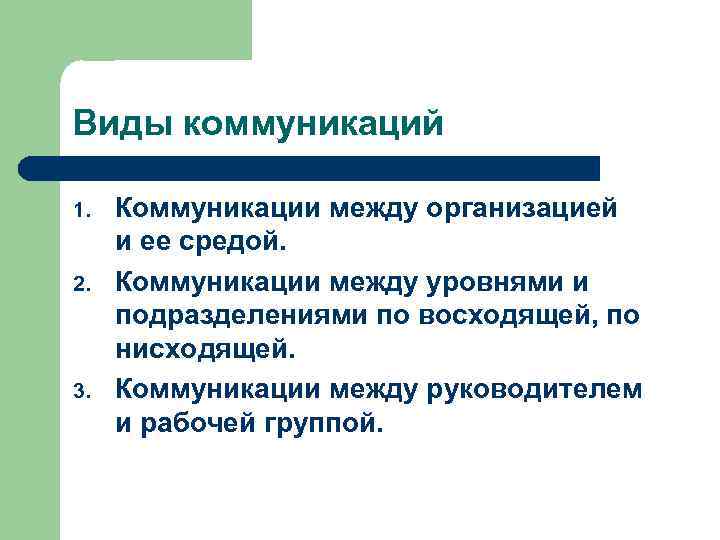 Виды коммуникаций

1. Коммуникации между организацией и ее средой.
2. Коммуникации между уровнями и подразделениями по восходящей, по нисходящей.
3. Коммуникации между руководителем и рабочей группой.